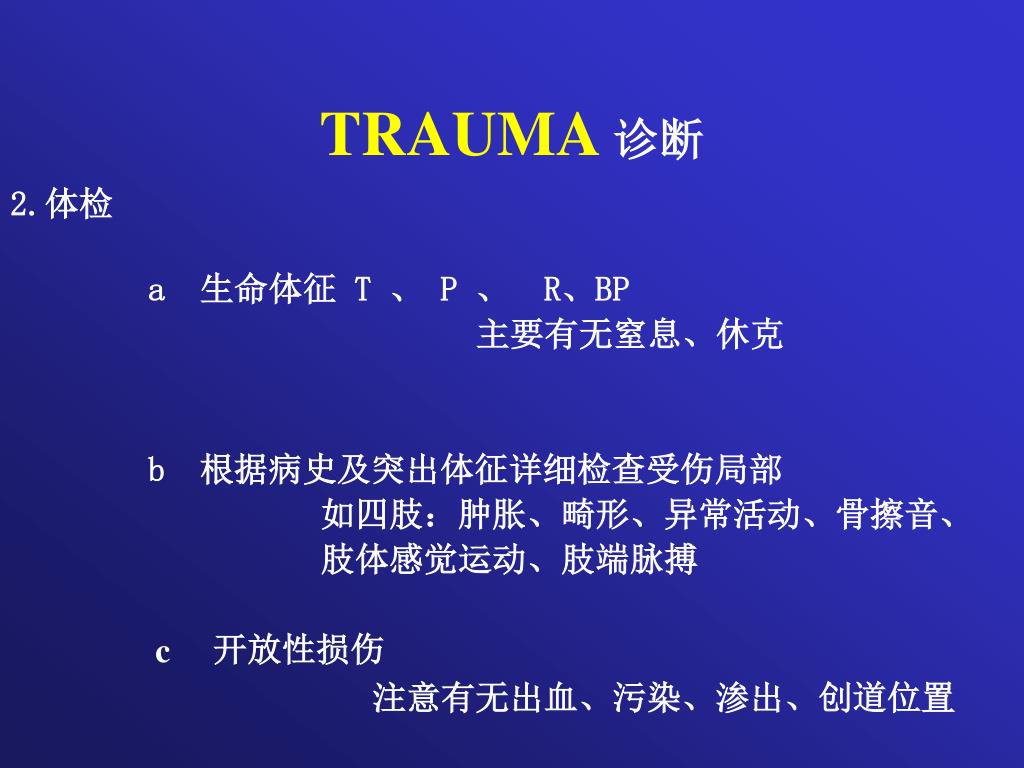 TRAUMA 诊断

2.体检

a 生命体征 T 、 P 、 R、BP
主要有无窒息、休克

b 根据病史及突出体征详细检查受伤局部
如四肢：肿胀、畸形、异常活动、骨擦音、肢体感觉运动、肢端脉搏

c 开放性损伤
注意有无出血、污染、渗出、创道位置